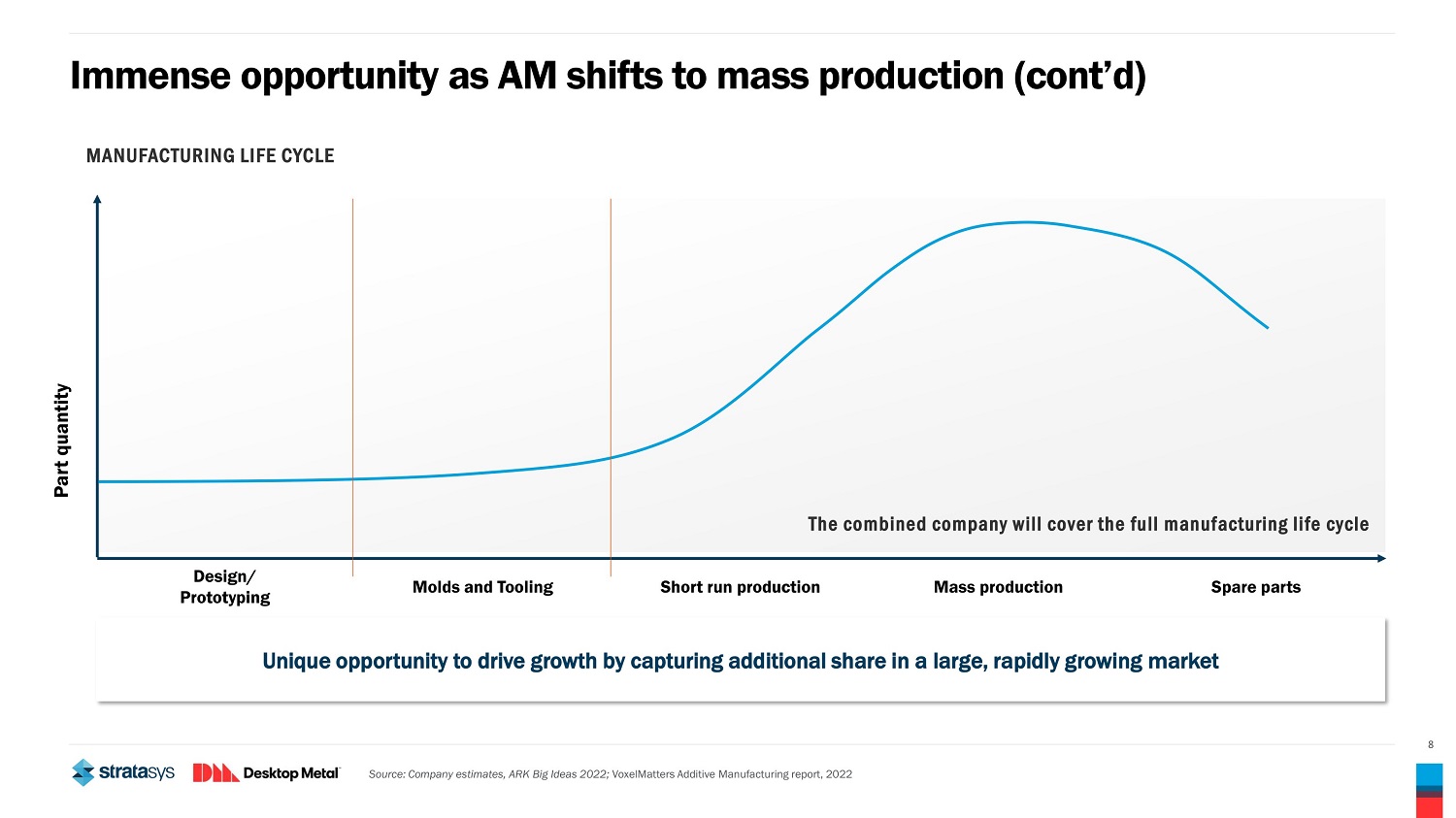 Immense opportunity as AM shifts to mass production (cont'd)

MANUFACTURING LIFE CYCLE

Part quantity

The combined company will cover the full manufacturing life cycle

Design/ Prototyping

Molds and Tooling

Short run production

Mass production

Spare parts

Unique opportunity to drive growth by capturing additional share in a large, rapidly growing market

8

stratasys

Desktop Metal

Source: Company estimates, ARK Big Ideas 2022; VoxelMatters Additive Manufacturing report, 2022